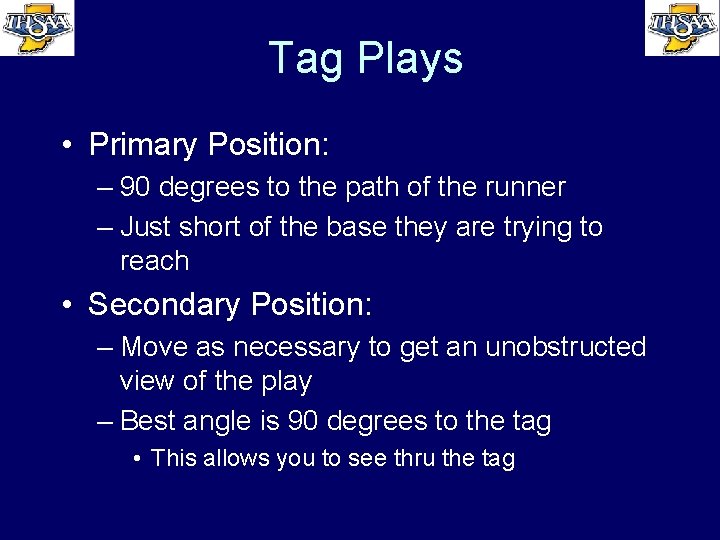 IHSAA

IHSAA

Tag Plays

• Primary Position:
– 90 degrees to the path of the runner
– Just short of the base they are trying to reach

• Secondary Position:
– Move as necessary to get an unobstructed view of the play
– Best angle is 90 degrees to the tag
• This allows you to see thru the tag